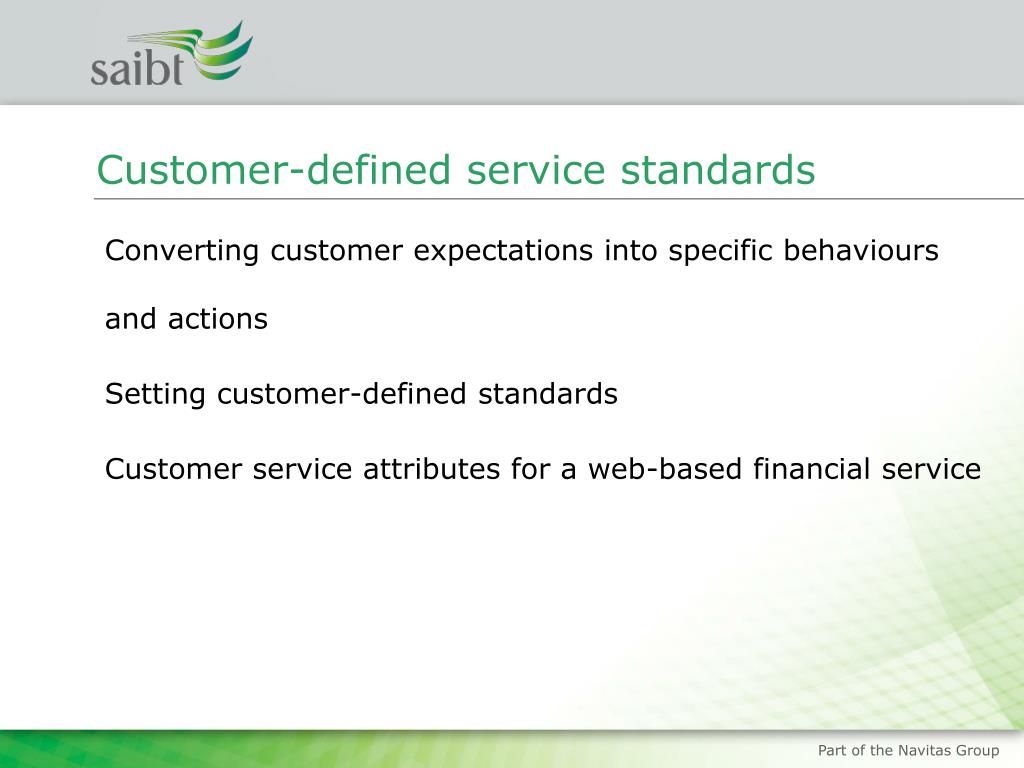 saibt

Customer-defined service standards

Converting customer expectations into specific behaviours and actions

Setting customer-defined standards

Customer service attributes for a web-based financial service

Part of the Navitas Group